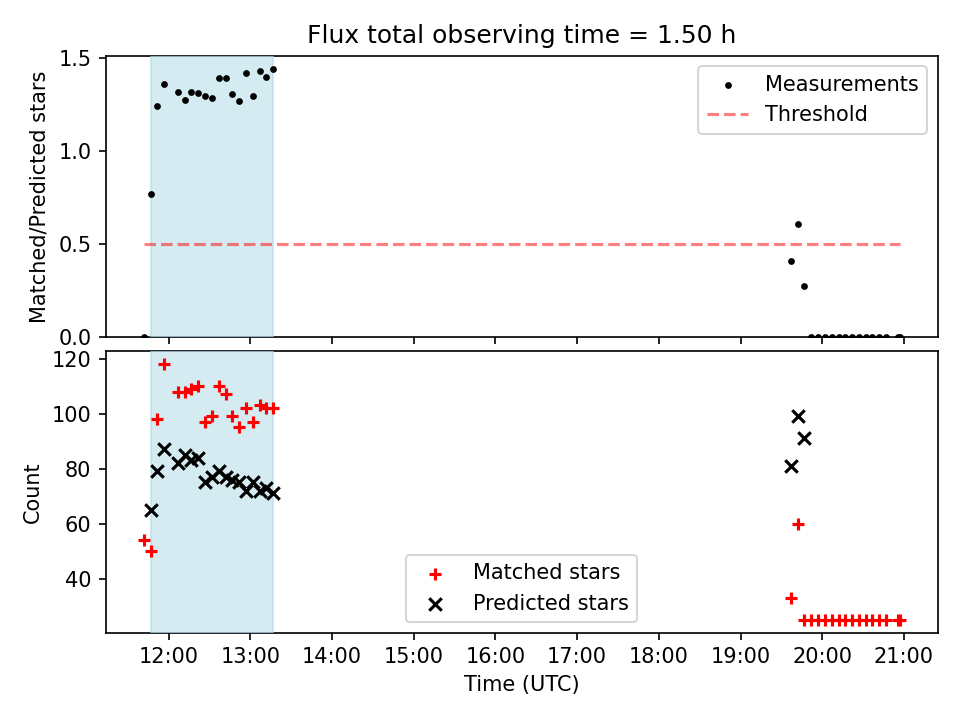 Flux total observing time = 1.50 h

Matched/Predicted stars

1.5
1.0
0.5
0.0

Measurements
Threshold

Count

120
100
80
60
40

Matched stars
Predicted stars

12:00 13:00 14:00 15:00 16:00 17:00 18:00 19:00 20:00 21:00
Time (UTC)